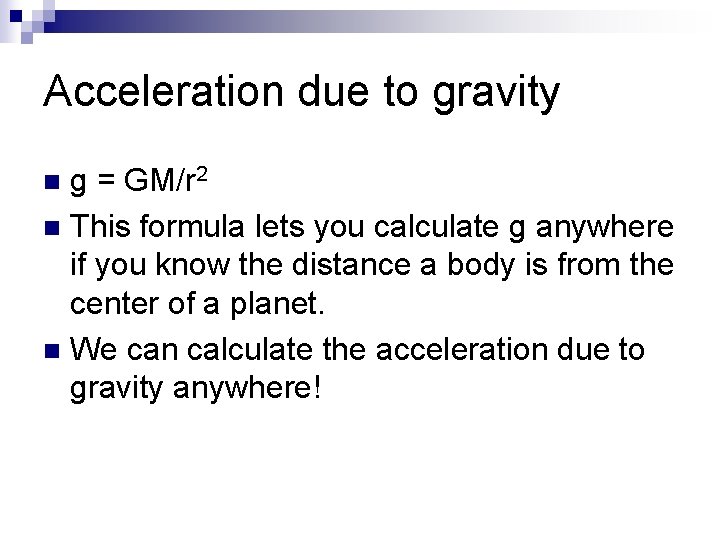 Acceleration due to gravity

- $g = GM/r^2$
- This formula lets you calculate g anywhere if you know the distance a body is from the center of a planet.
- We can calculate the acceleration due to gravity anywhere!